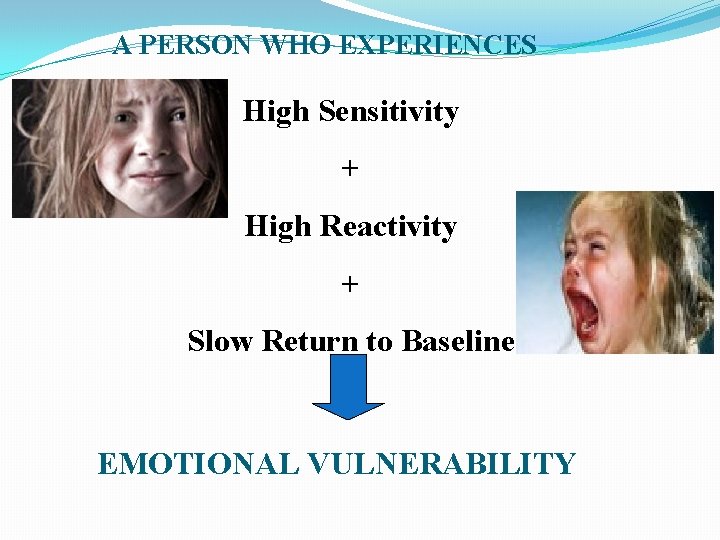 A PERSON WHO EXPERIENCES

High Sensitivity

+

High Reactivity

+

Slow Return to Baseline

EMOTIONAL VULNERABILITY